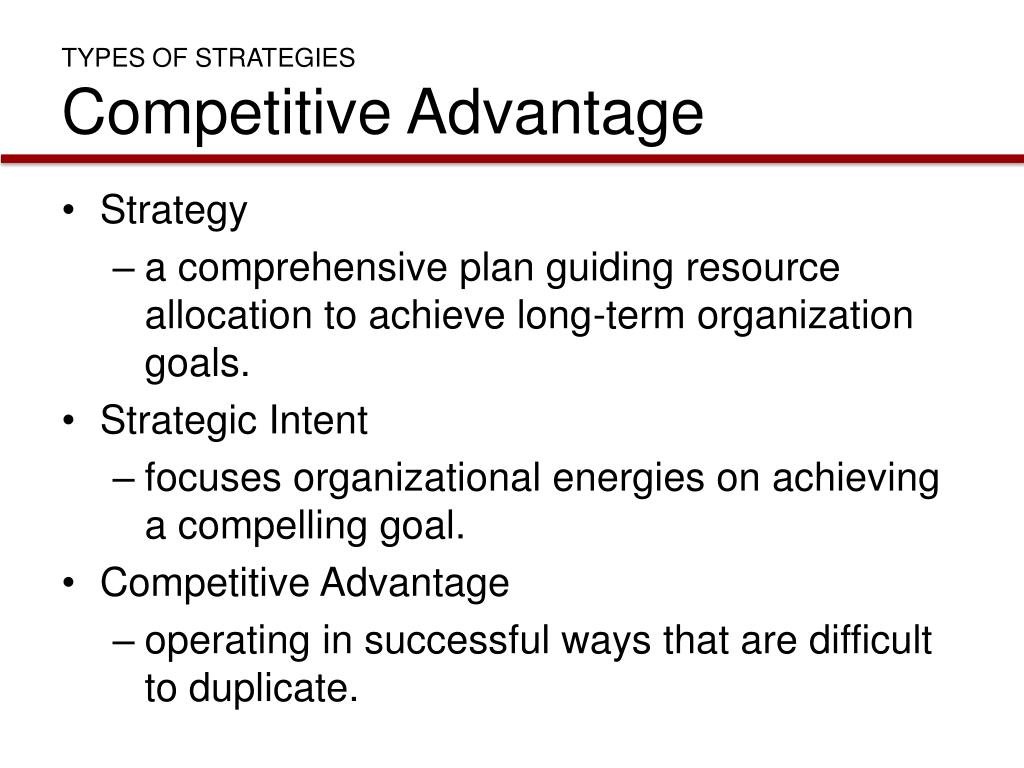 TYPES OF STRATEGIES
Competitive Advantage

• Strategy
– a comprehensive plan guiding resource allocation to achieve long-term organization goals.
• Strategic Intent
– focuses organizational energies on achieving a compelling goal.
• Competitive Advantage
– operating in successful ways that are difficult to duplicate.